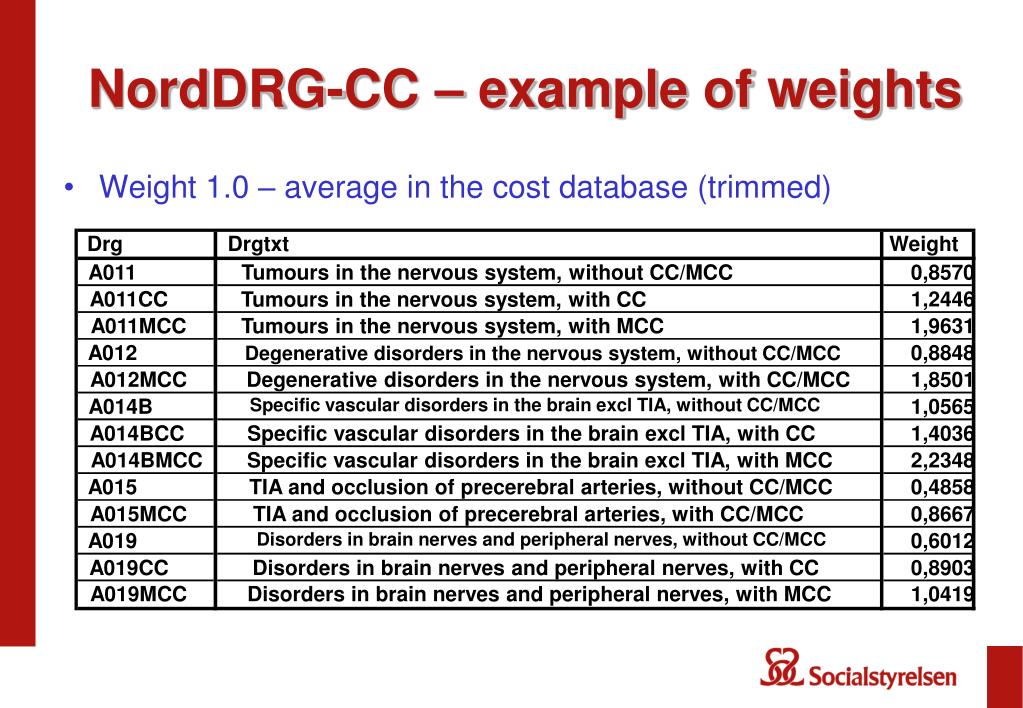 NordDRG-CC – example of weights

• Weight 1.0 – average in the cost database (trimmed)

| Drg | Drgtxt | Weight |
|---|---|---|
| A011 | Tumours in the nervous system, without CC/MCC | 0,8570 |
| A011CC | Tumours in the nervous system, with CC | 1,2446 |
| A011MCC | Tumours in the nervous system, with MCC | 1,9631 |
| A012 | Degenerative disorders in the nervous system, without CC/MCC | 0,8848 |
| A012MCC | Degenerative disorders in the nervous system, with CC/MCC | 1,8501 |
| A014B | Specific vascular disorders in the brain excl TIA, without CC/MCC | 1,0565 |
| A014BCC | Specific vascular disorders in the brain excl TIA, with CC | 1,4036 |
| A014BMCC | Specific vascular disorders in the brain excl TIA, with MCC | 2,2348 |
| A015 | TIA and occlusion of precerebral arteries, without CC/MCC | 0,4858 |
| A015MCC | TIA and occlusion of precerebral arteries, with CC/MCC | 0,8667 |
| A019 | Disorders in brain nerves and peripheral nerves, without CC/MCC | 0,6012 |
| A019CC | Disorders in brain nerves and peripheral nerves, with CC | 0,8903 |
| A019MCC | Disorders in brain nerves and peripheral nerves, with MCC | 1,0419 |

Socialstyrelsen